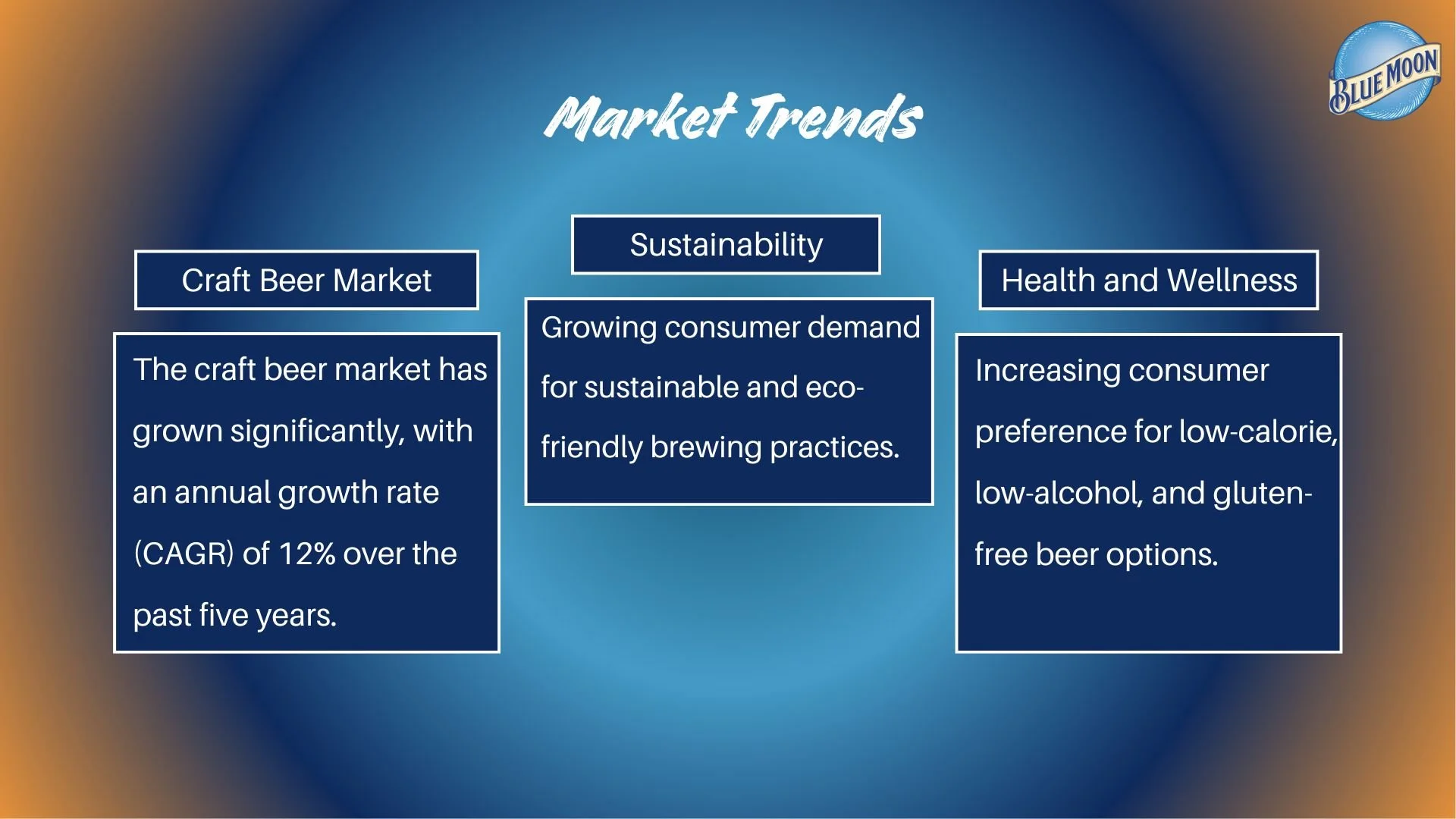 BLUE MOON

Market Trends

Craft Beer Market

The craft beer market has grown significantly, with an annual growth rate (CAGR) of 12% over the past five years.

Sustainability

Growing consumer demand for sustainable and eco-friendly brewing practices.

Health and Wellness

Increasing consumer preference for low-calorie, low-alcohol, and gluten-free beer options.